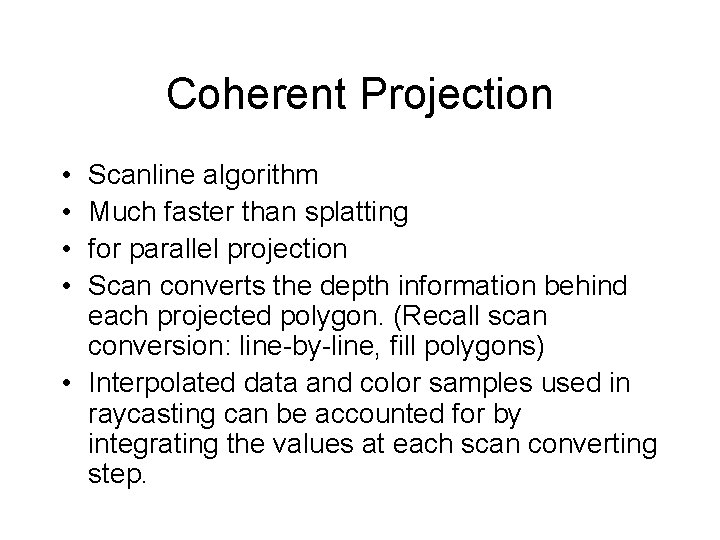 Coherent Projection

• Scanline algorithm
• Much faster than splatting
• for parallel projection
• Scan converts the depth information behind each projected polygon. (Recall scan conversion: line-by-line, fill polygons)
• Interpolated data and color samples used in raycasting can be accounted for by integrating the values at each scan converting step.